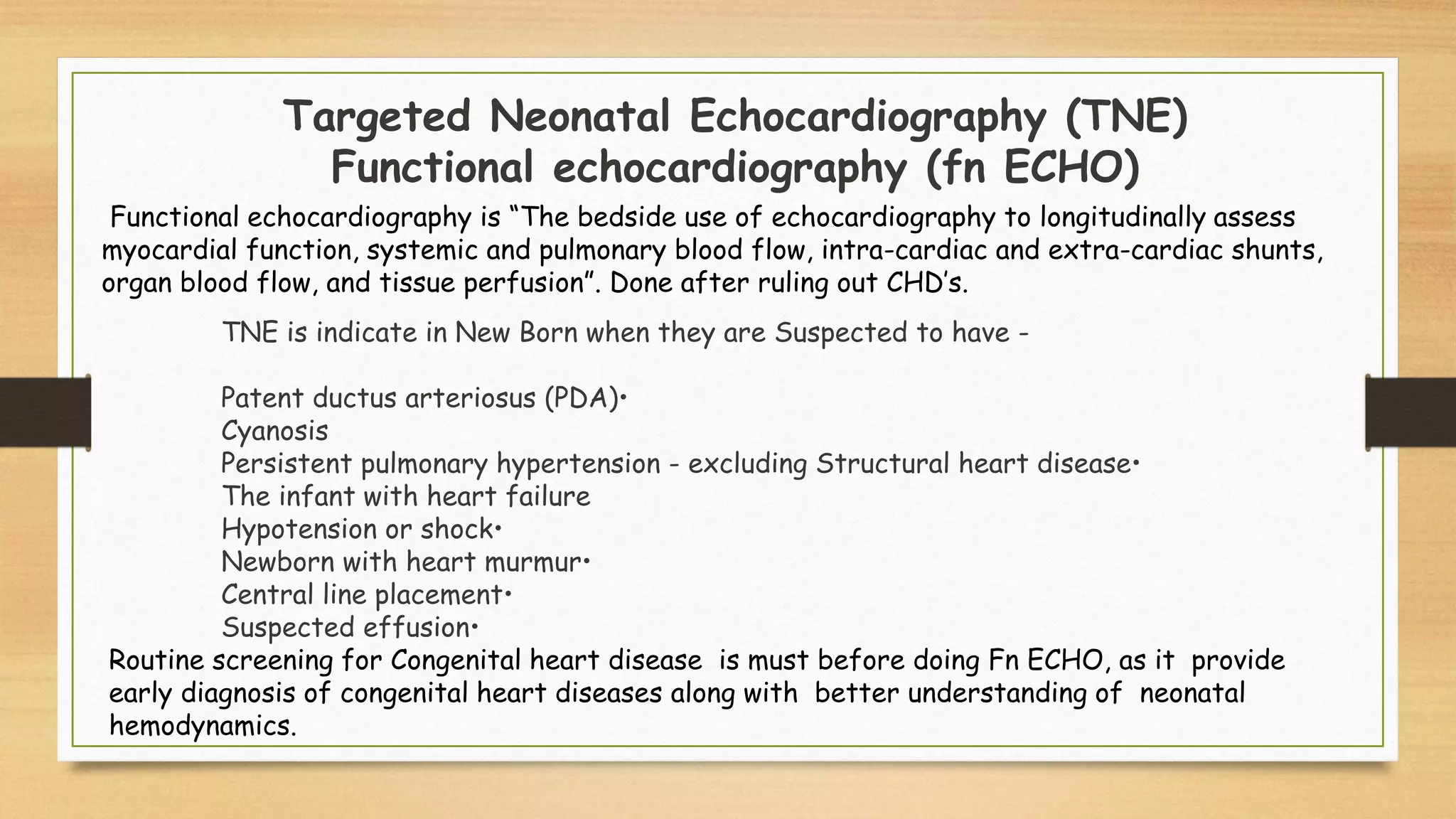 Targeted Neonatal Echocardiography (TNE)
Functional echocardiography (fn ECHO)

Functional echocardiography is “The bedside use of echocardiography to longitudinally assess myocardial function, systemic and pulmonary blood flow, intra-cardiac and extra-cardiac shunts, organ blood flow, and tissue perfusion”. Done after ruling out CHD’s.

TNE is indicate in New Born when they are Suspected to have -

Patent ductus arteriosus (PDA)•
Cyanosis
Persistent pulmonary hypertension - excluding Structural heart disease•
The infant with heart failure
Hypotension or shock•
Newborn with heart murmur•
Central line placement•
Suspected effusion•

Routine screening for Congenital heart disease is must before doing Fn ECHO, as it provide early diagnosis of congenital heart diseases along with better understanding of neonatal hemodynamics.